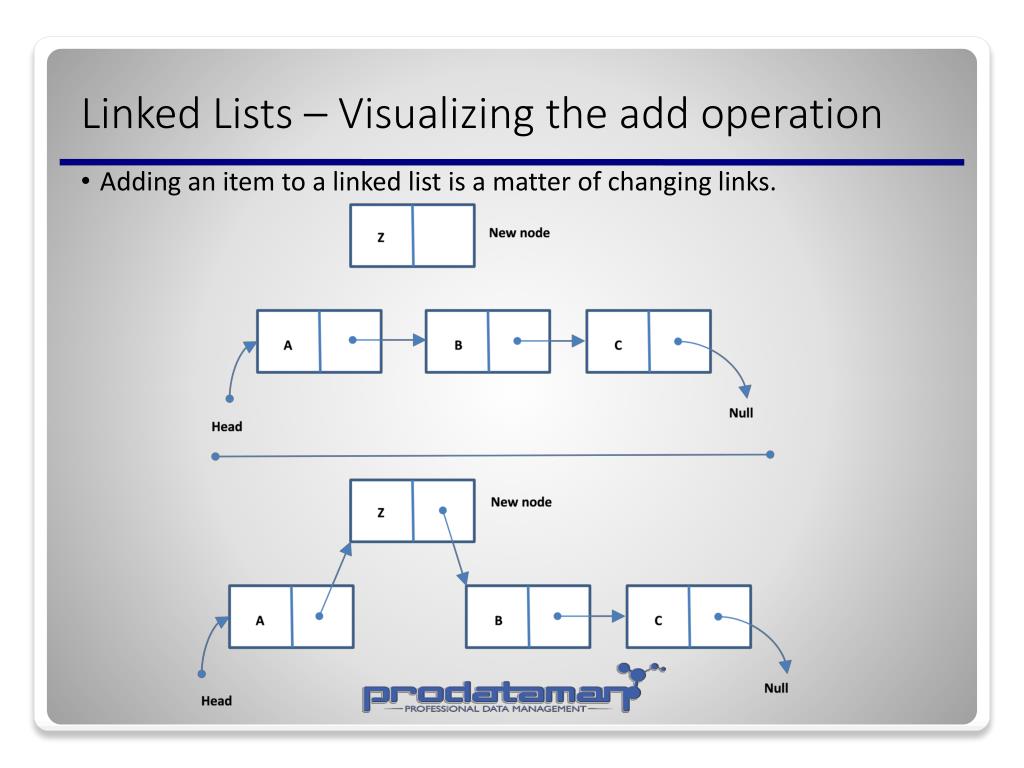 Linked Lists – Visualizing the add operation

• Adding an item to a linked list is a matter of changing links.

Z

New node

A

B

C

Head

Null

Z

New node

A

B

C

Head

Null

prodataman
PROFESSIONAL DATA MANAGEMENT